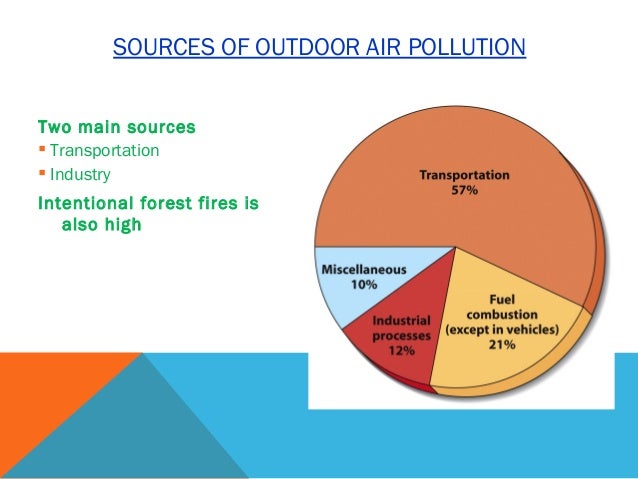 SOURCES OF OUTDOOR AIR POLLUTION

Two main sources
▪ Transportation
▪ Industry

Intentional forest fires is also high

Transportation
57%

Miscellaneous
10%

Industrial processes
12%

Fuel combustion (except in vehicles)
21%